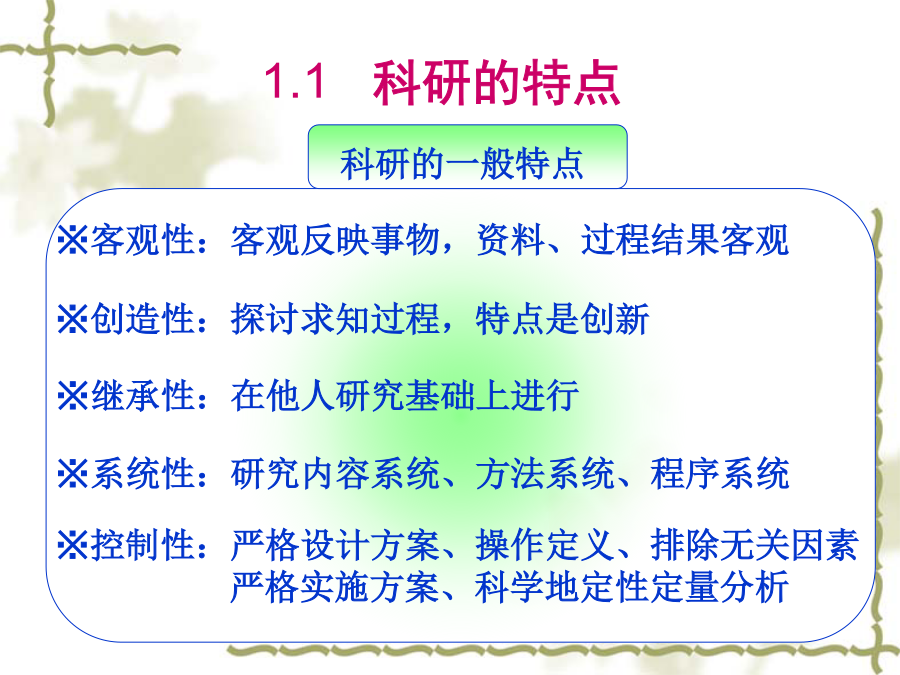 1.1 科研的特点

科研的一般特点

※客观性：客观反映事物，资料、过程结果客观

※创造性：探讨求知过程，特点是创新

※继承性：在他人研究基础上进行

※系统性：研究内容系统、方法系统、程序系统

※控制性：严格设计方案、操作定义、排除无关因素
严格实施方案、科学地定性定量分析